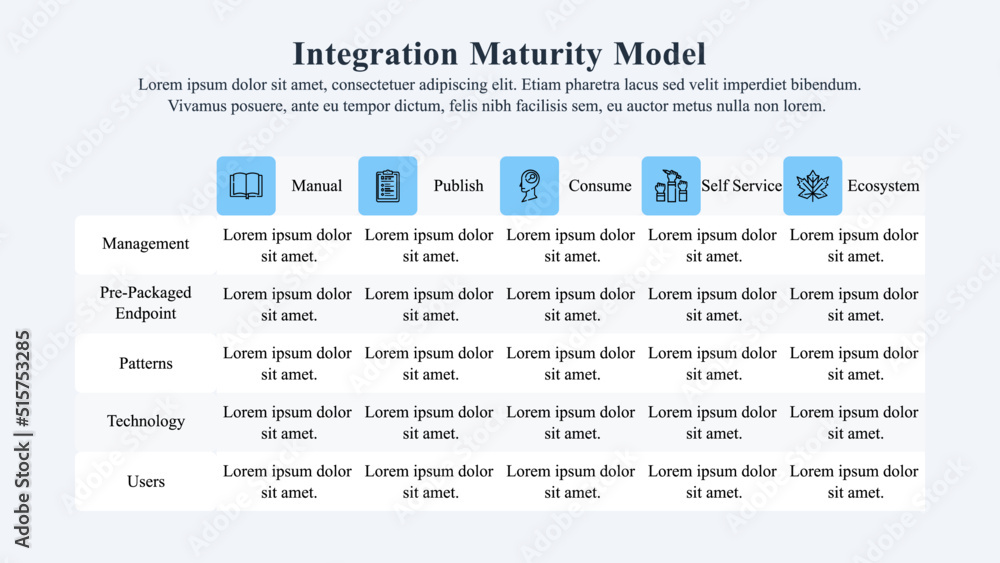 Integration Maturity Model

Lorem ipsum dolor sit amet, consectetuer adipiscing elit. Etiam pharetra lacus sed velit imperdiet bibendum. Vivamus posuere, ante eu tempor dictum, felis nibh facilisis sem, eu auctor metus nulla non lorem.

| | Manual | Publish | Consume | Self Service | Ecosystem |
|---|---|---|---|---|---|
| Management | Lorem ipsum dolor sit amet. | Lorem ipsum dolor sit amet. | Lorem ipsum dolor sit amet. | Lorem ipsum dolor sit amet. | Lorem ipsum dolor sit amet. |
| Pre-Packaged Endpoint | Lorem ipsum dolor sit amet. | Lorem ipsum dolor sit amet. | Lorem ipsum dolor sit amet. | Lorem ipsum dolor sit amet. | Lorem ipsum dolor sit amet. |
| Patterns | Lorem ipsum dolor sit amet. | Lorem ipsum dolor sit amet. | Lorem ipsum dolor sit amet. | Lorem ipsum dolor sit amet. | Lorem ipsum dolor sit amet. |
| Technology | Lorem ipsum dolor sit amet. | Lorem ipsum dolor sit amet. | Lorem ipsum dolor sit amet. | Lorem ipsum dolor sit amet. | Lorem ipsum dolor sit amet. |
| Users | Lorem ipsum dolor sit amet. | Lorem ipsum dolor sit amet. | Lorem ipsum dolor sit amet. | Lorem ipsum dolor sit amet. | Lorem ipsum dolor sit amet. |

Adobe Stock | #515753285